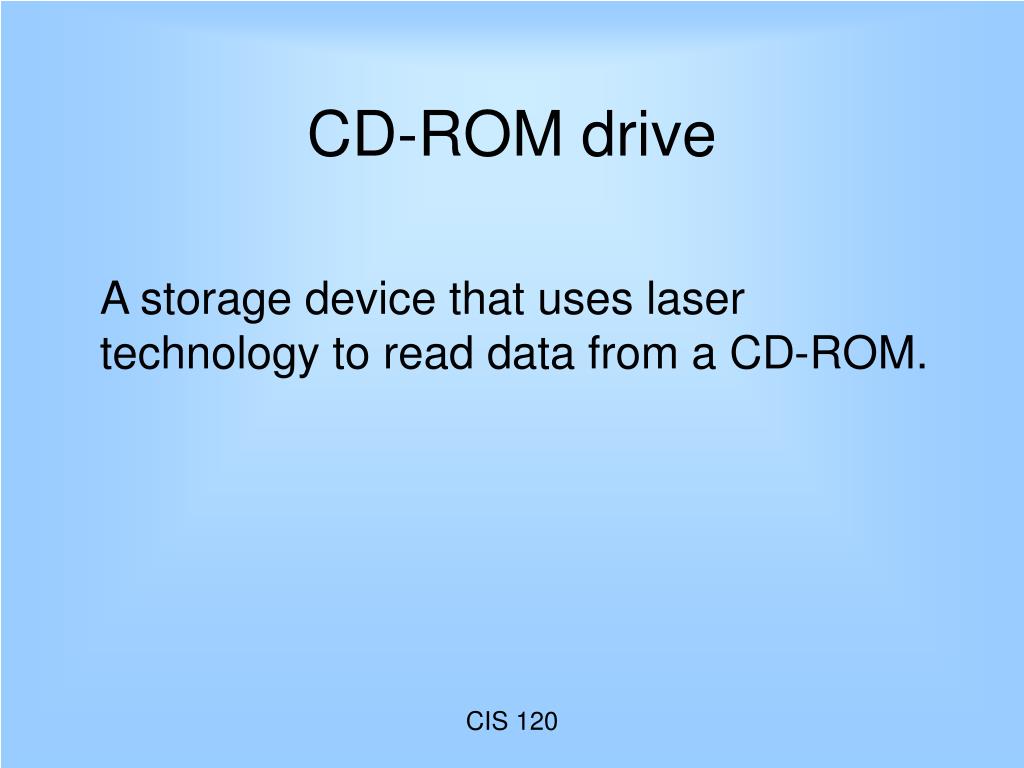 CD-ROM drive

A storage device that uses laser technology to read data from a CD-ROM.

CIS 120